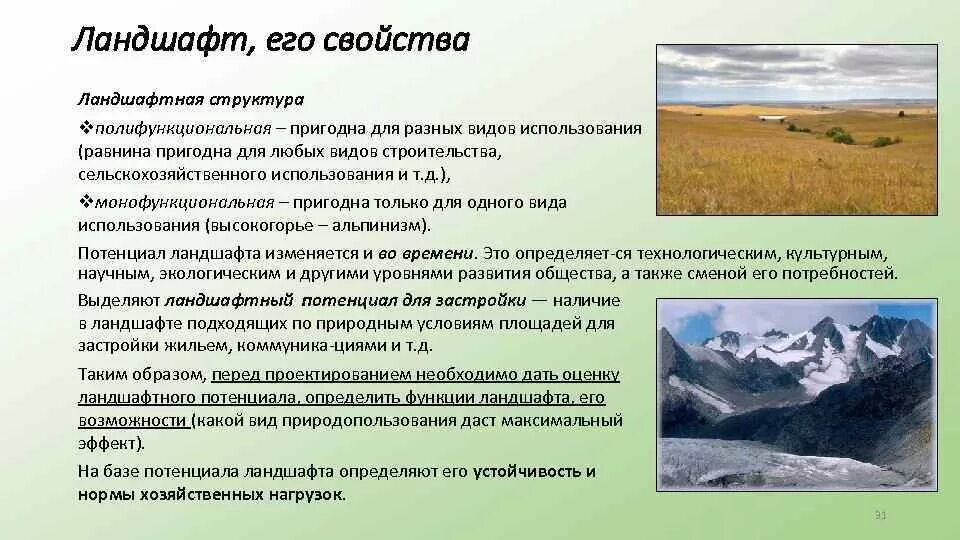 Ландшафт, его свойства

Ландшафтная структура

❖полифункциональная – пригодна для разных видов использования (равнина пригодна для любых видов строительства, сельскохозяйственного использования и т.д.),

❖монофункциональная – пригодна только для одного вида использования (высокогорье – альпинизм).

Потенциал ландшафта изменяется и во времени. Это определяет-ся технологическим, культурным, научным, экологическим и другими уровнями развития общества, а также сменой его потребностей.

Выделяют ландшафтный потенциал для застройки — наличие в ландшафте подходящих по природным условиям площадей для застройки жильем, коммуника-циями и т.д.

Таким образом, перед проектированием необходимо дать оценку ландшафтного потенциала, определить функции ландшафта, его возможности (какой вид природопользования даст максимальный эффект).

На базе потенциала ландшафта определяют его устойчивость и нормы хозяйственных нагрузок.

31